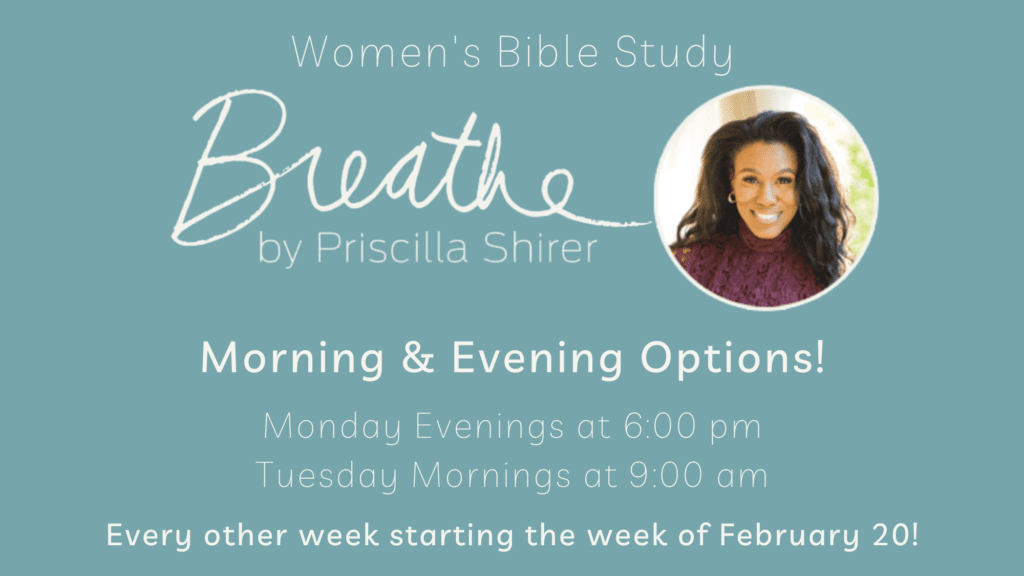 Women's Bible Study

Breathe

by Priscilla Shirer

Morning & Evening Options!

Monday Evenings at 6:00 pm
Tuesday Mornings at 9:00 am

Every other week starting the week of February 20!